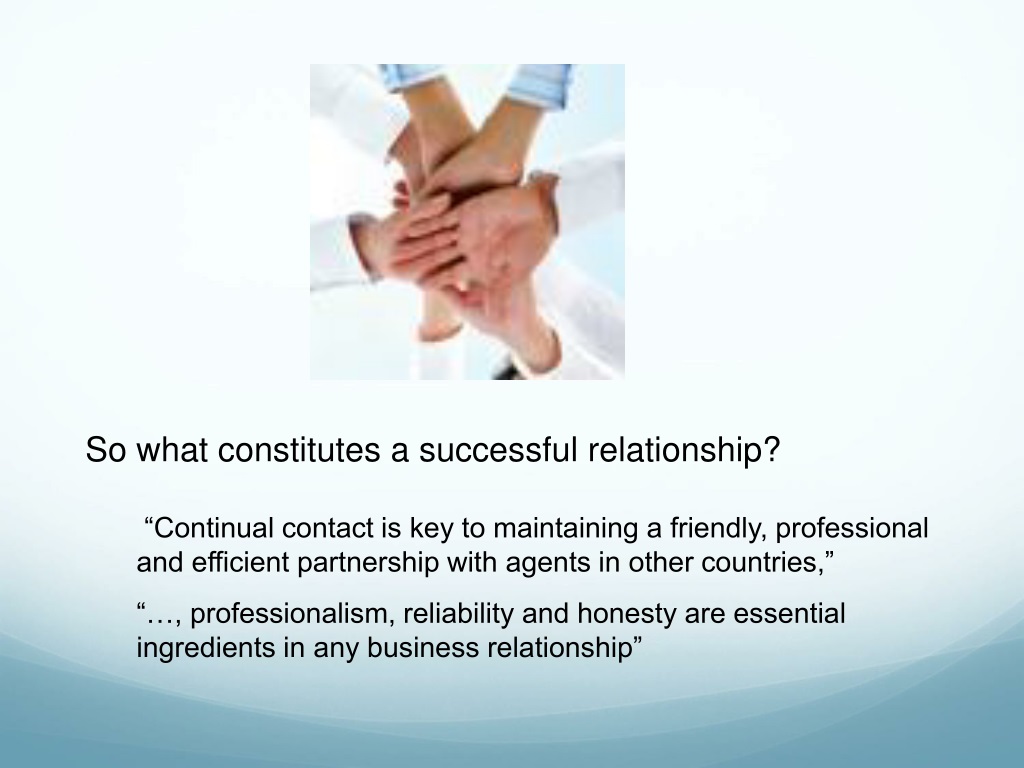 So what constitutes a successful relationship?

“Continual contact is key to maintaining a friendly, professional and efficient partnership with agents in other countries,”

“…, professionalism, reliability and honesty are essential ingredients in any business relationship”